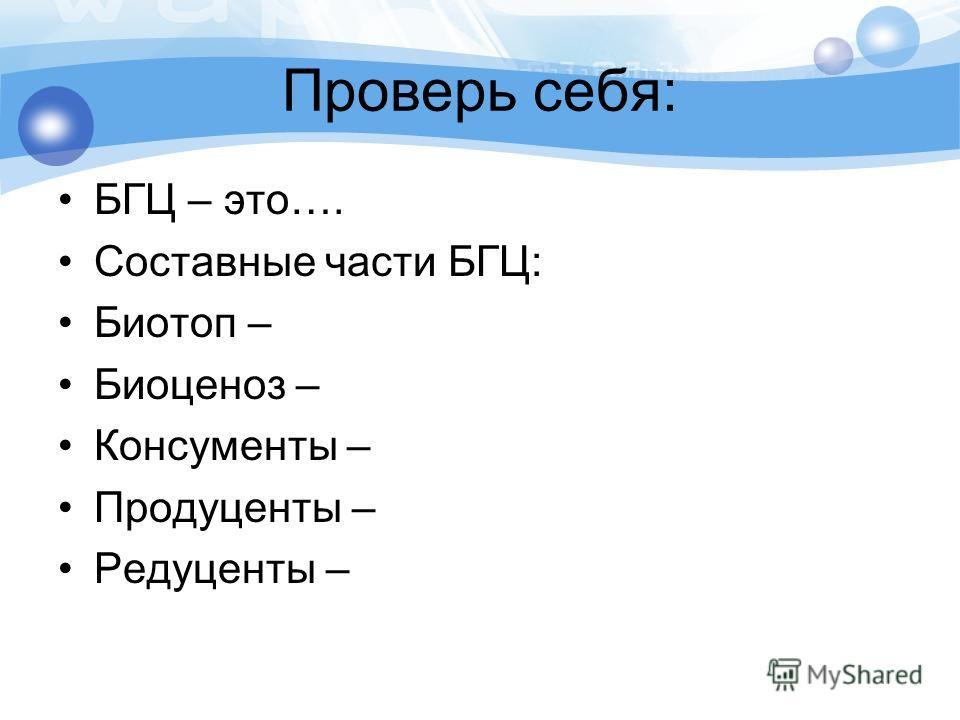 Проверь себя:

• БГЦ – это….
• Составные части БГЦ:
• Биотоп –
• Биоценоз –
• Консументы –
• Продуценты –
• Редуценты –

MyShared